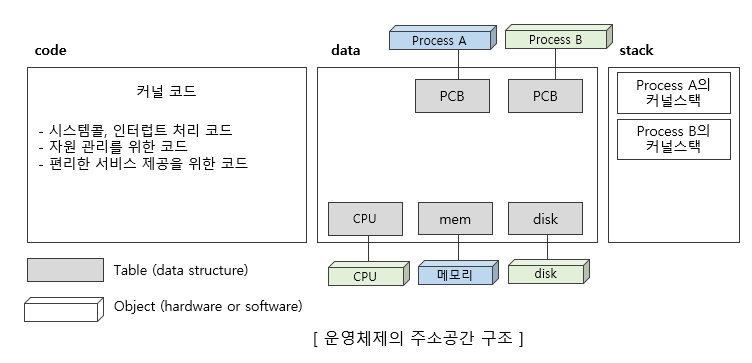 code

커널 코드

- 시스템콜, 인터럽트 처리 코드
- 자원 관리를 위한 코드
- 편리한 서비스 제공을 위한 코드

data

Process A

Process B

PCB

PCB

CPU

mem

disk

CPU

메모리

disk

stack

Process A의 커널스택

Process B의 커널스택

Table (data structure)

Object (hardware or software)

[ 운영체제의 주소공간 구조 ]